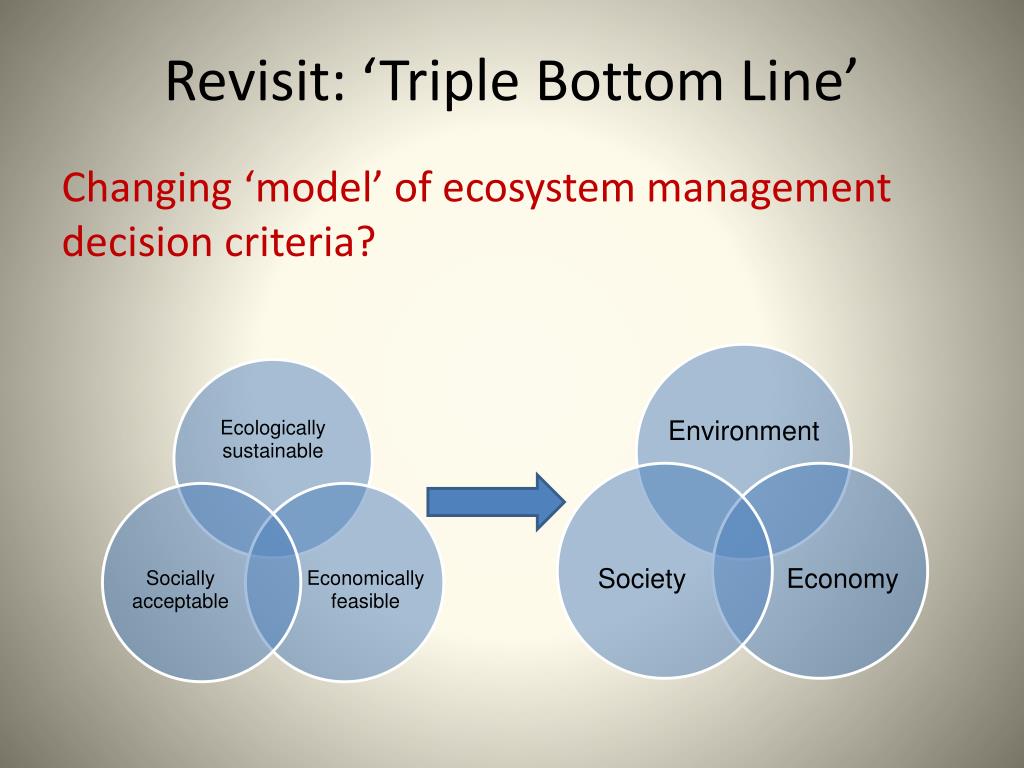 Revisit: ‘Triple Bottom Line’

Changing ‘model’ of ecosystem management decision criteria?

Ecologically sustainable

Socially acceptable

Economically feasible

Environment

Society

Economy